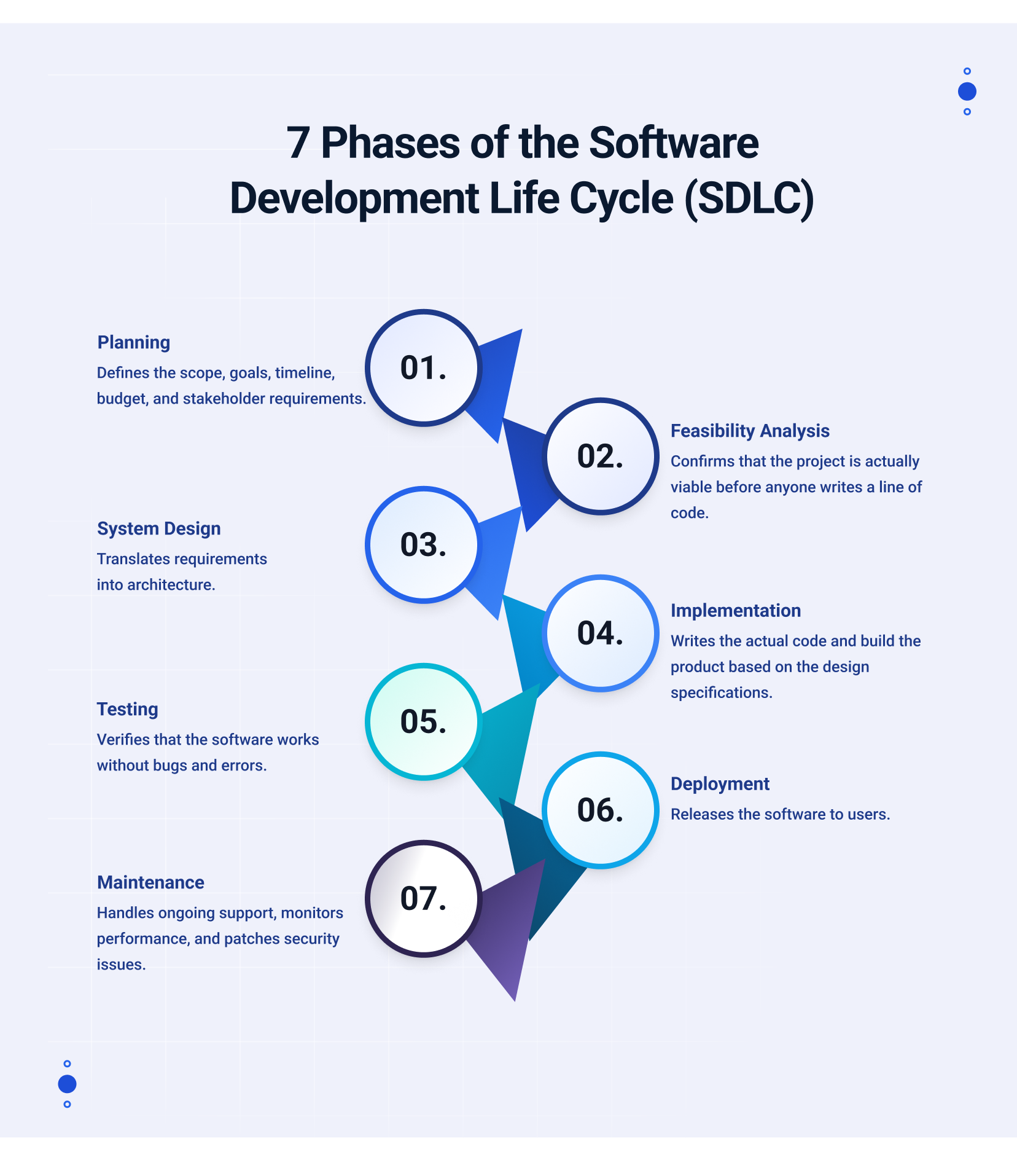 7 Phases of the Software Development Life Cycle (SDLC)

01.
Planning
Defines the scope, goals, timeline, budget, and stakeholder requirements.

02.
Feasibility Analysis
Confirms that the project is actually viable before anyone writes a line of code.

03.
System Design
Translates requirements into architecture.

04.
Implementation
Writes the actual code and build the product based on the design specifications.

05.
Testing
Verifies that the software works without bugs and errors.

06.
Deployment
Releases the software to users.

07.
Maintenance
Handles ongoing support, monitors performance, and patches security issues.